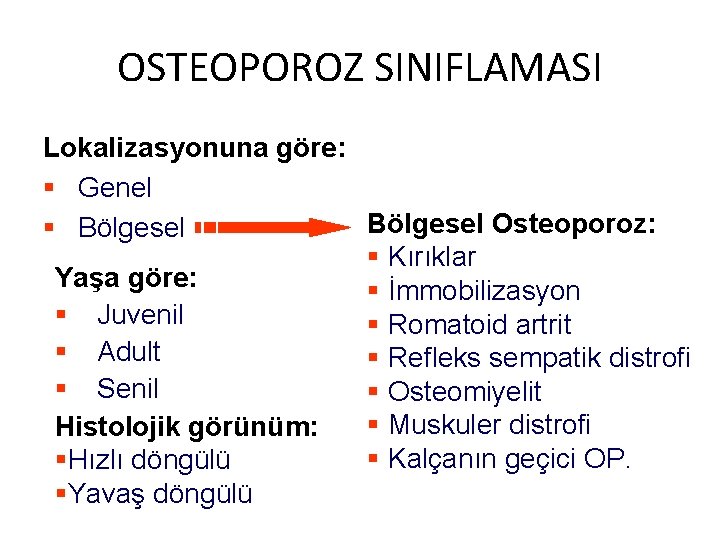 OSTEOPOROZ SINIFLAMASI

Lokalizasyonuna göre:
▪ Genel
▪ Bölgesel

Yaşa göre:
▪ Juvenil
▪ Adult
▪ Senil

Histolojik görünüm:
▪Hızlı döngülü
▪Yavaş döngülü

Bölgesel Osteoporoz:
▪ Kırıklar
▪ İmmobilizasyon
▪ Romatoid artrit
▪ Refleks sempatik distrofi
▪ Osteomiyelit
▪ Muskuler distrofi
▪ Kalçanın geçici OP.